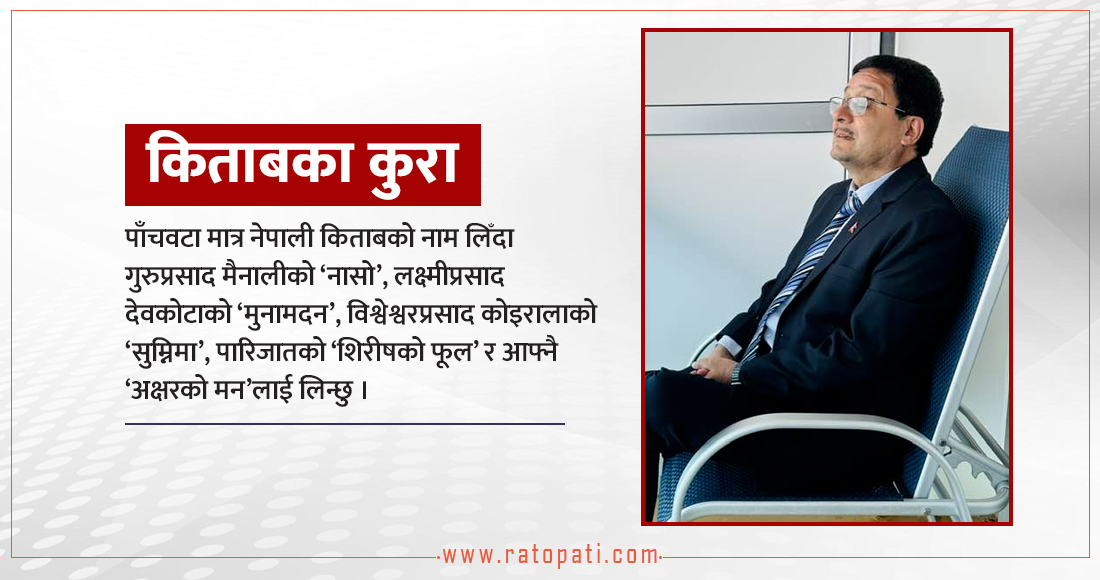 किताबका कुरा

पाँचवटा मात्र नेपाली किताबको नाम लिँदा गुरुप्रसाद मैनालीको ‘नासो’, लक्ष्मीप्रसाद देवकोटाको ‘मुनामदन’, विश्वेश्वरप्रसाद कोइरालाको ‘सुम्निमा’, पारिजातको ‘शिरीषको फूल’ र आफ्नै ‘अक्षरको मन’लाई लिन्छु ।

www.ratopati.com